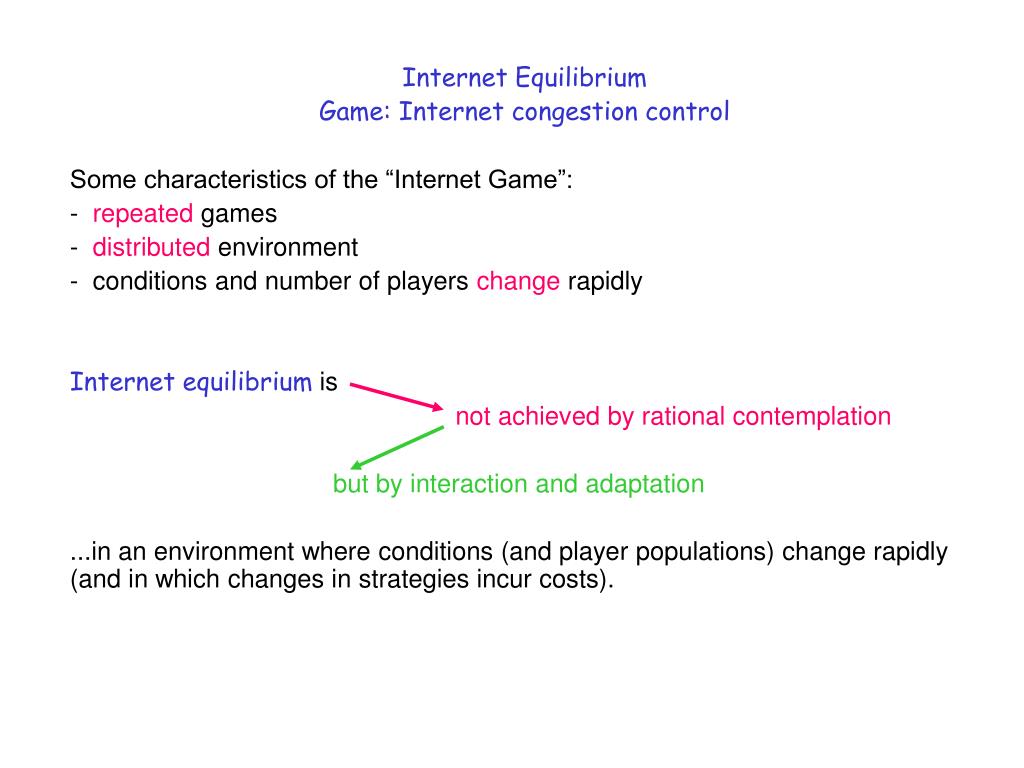 Internet Equilibrium
Game: Internet congestion control

Some characteristics of the “Internet Game”:
- repeated games
- distributed environment
- conditions and number of players change rapidly

Internet equilibrium is
not achieved by rational contemplation

but by interaction and adaptation

...in an environment where conditions (and player populations) change rapidly (and in which changes in strategies incur costs).